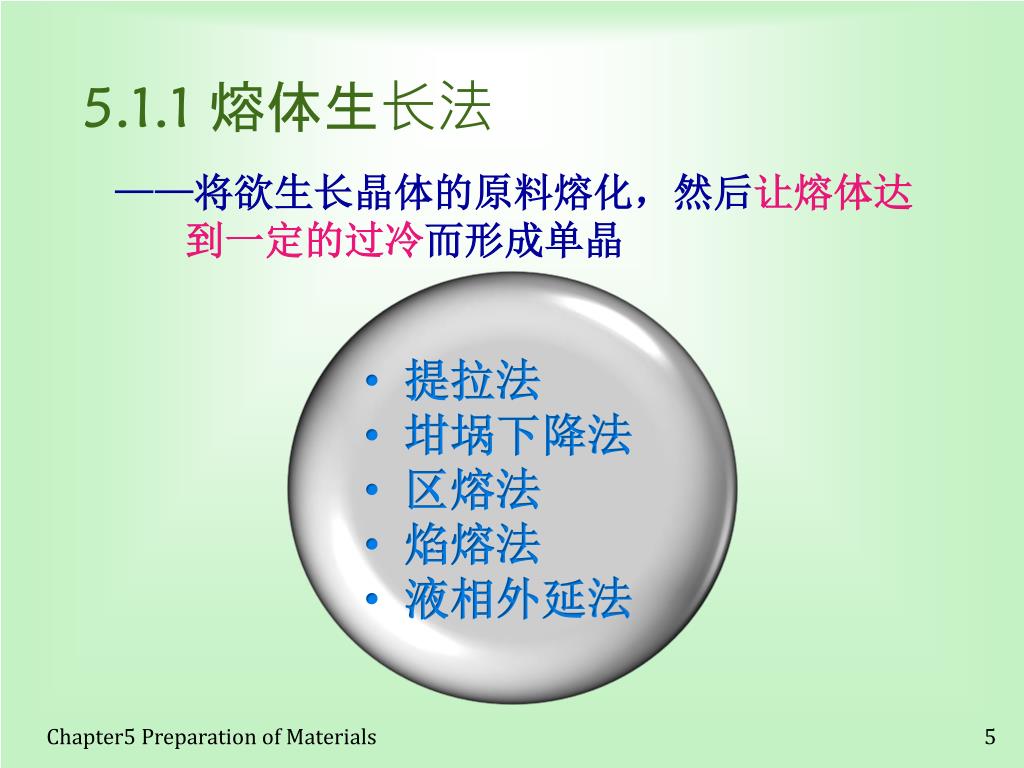 5.1.1 熔体生长法

——将欲生长晶体的原料熔化，然后让熔体达到一定的过冷而形成单晶

• 提拉法
• 坩埚下降法
• 区熔法
• 焰熔法
• 液相外延法

Chapter5 Preparation of Materials

5